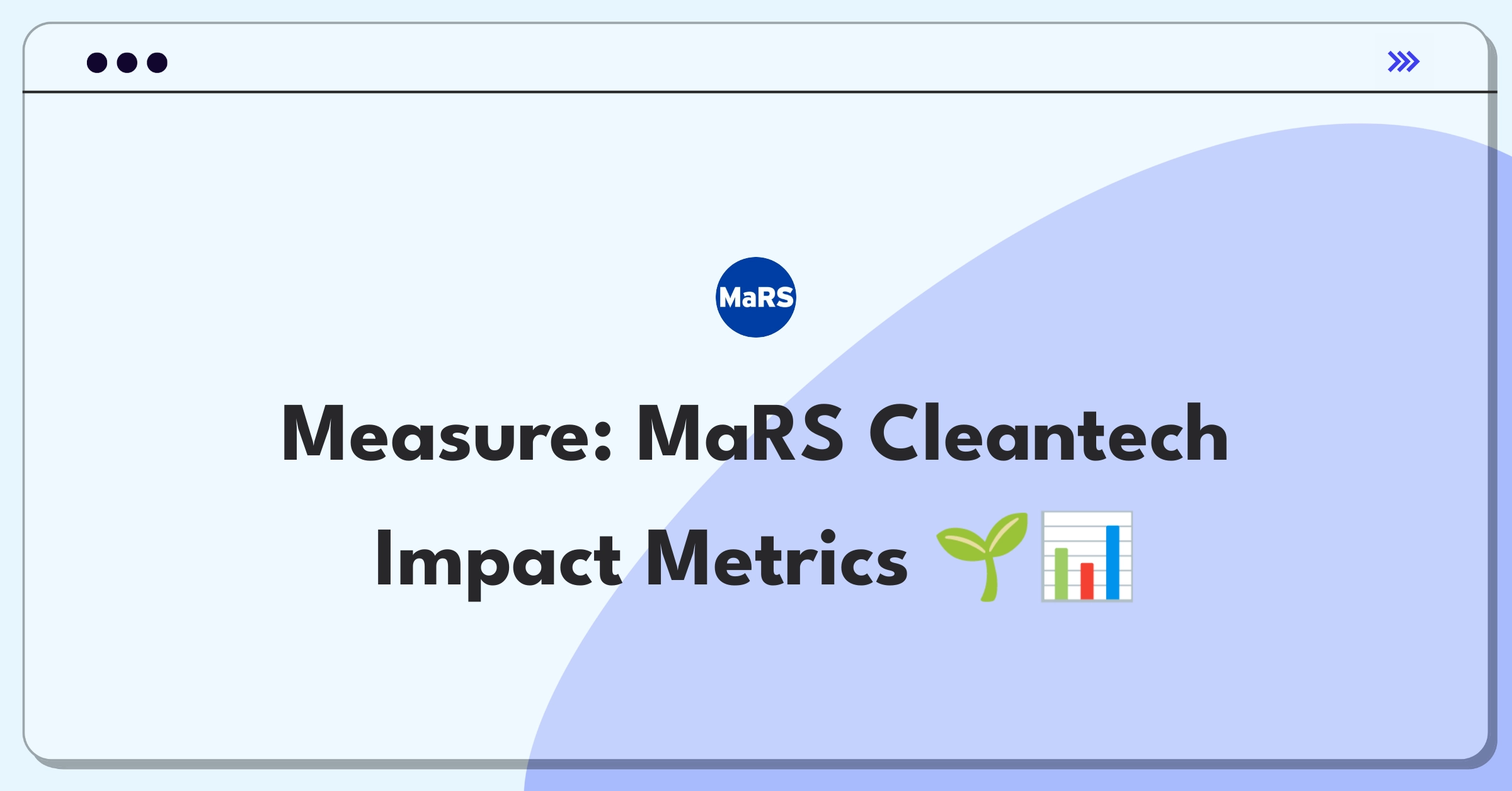 MaRS

Measure: MaRS Cleantech Impact Metrics 🌱📊